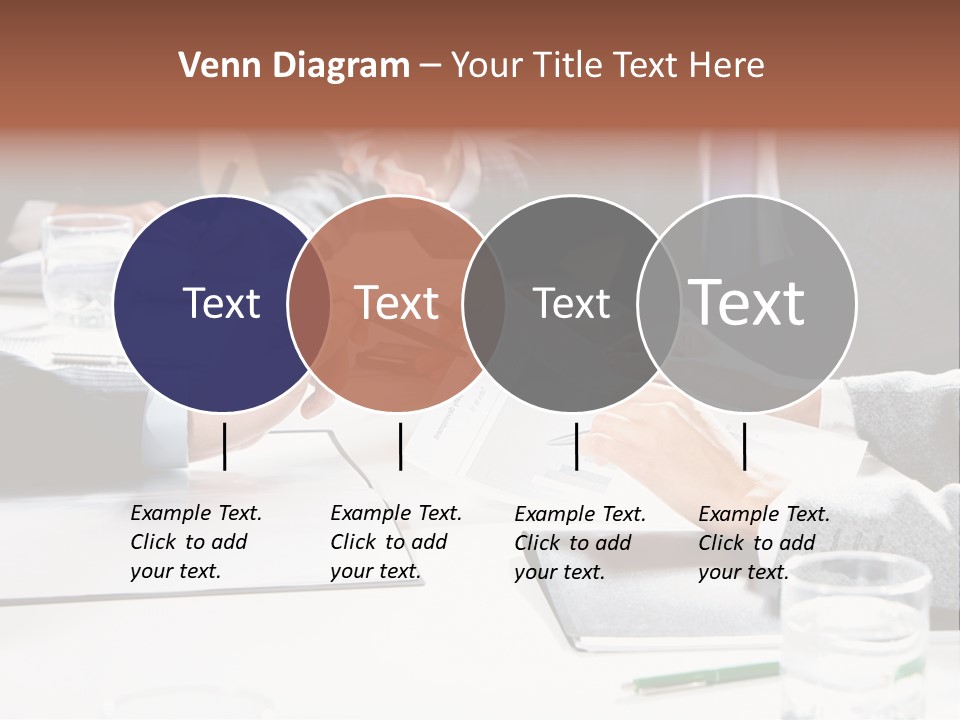 Venn Diagram – Your Title Text Here

Text

Text

Text

Text

Example Text. Click to add your text.

Example Text. Click to add your text.

Example Text. Click to add your text.

Example Text. Click to add your text.